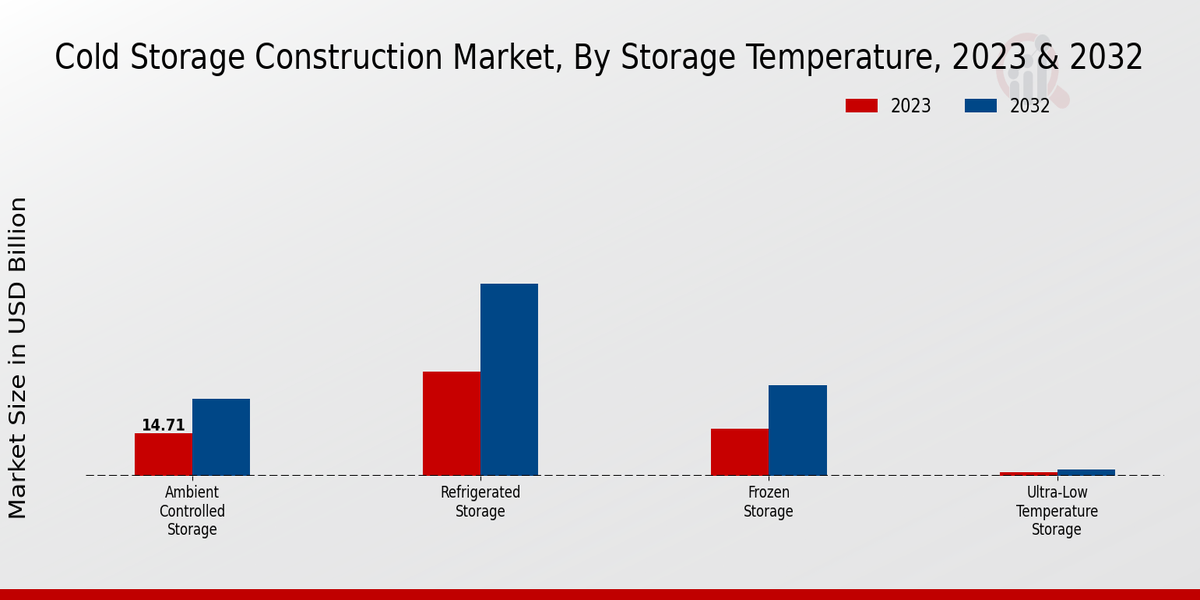 Cold Storage Construction Market, By Storage Temperature, 2023 & 2032

2023
2032

Market Size in USD Billion

14.71

Ambient Controlled Storage

Refrigerated Storage

Frozen Storage

Ultra-Low Temperature Storage